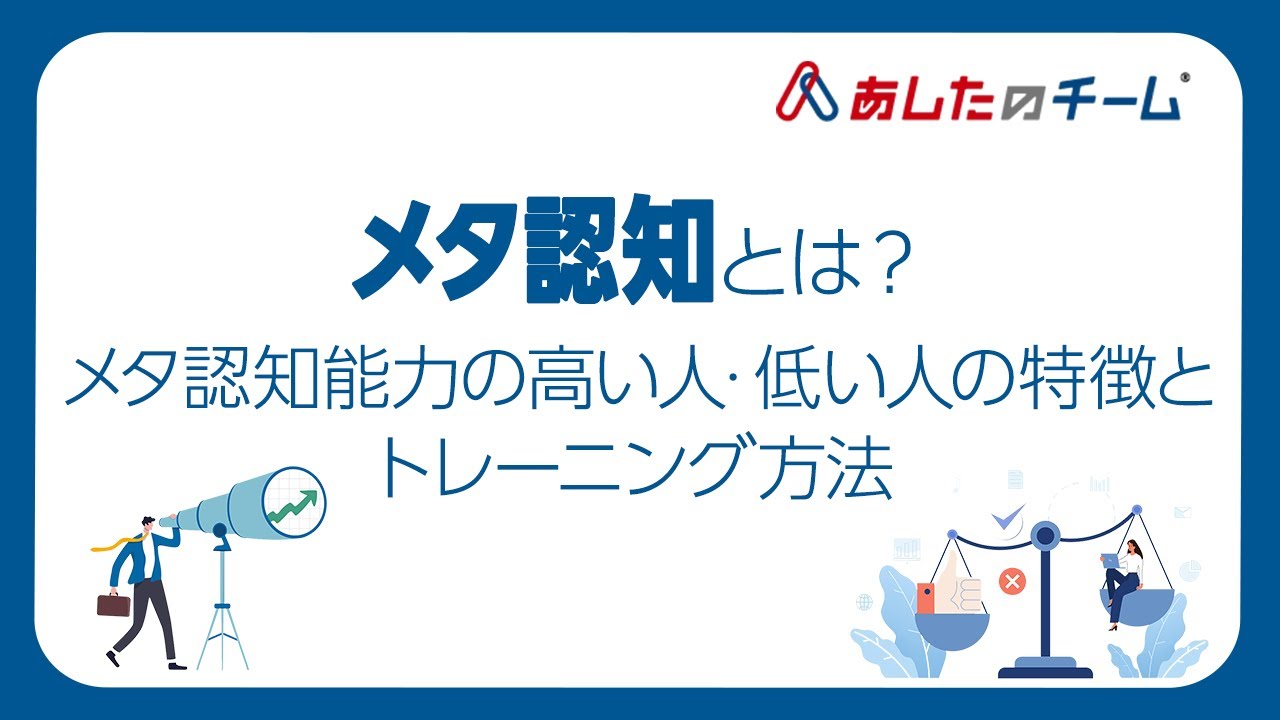 あしたのチーム®

メタ認知とは？
メタ認知能力の高い人･低い人の特徴とトレーニング方法